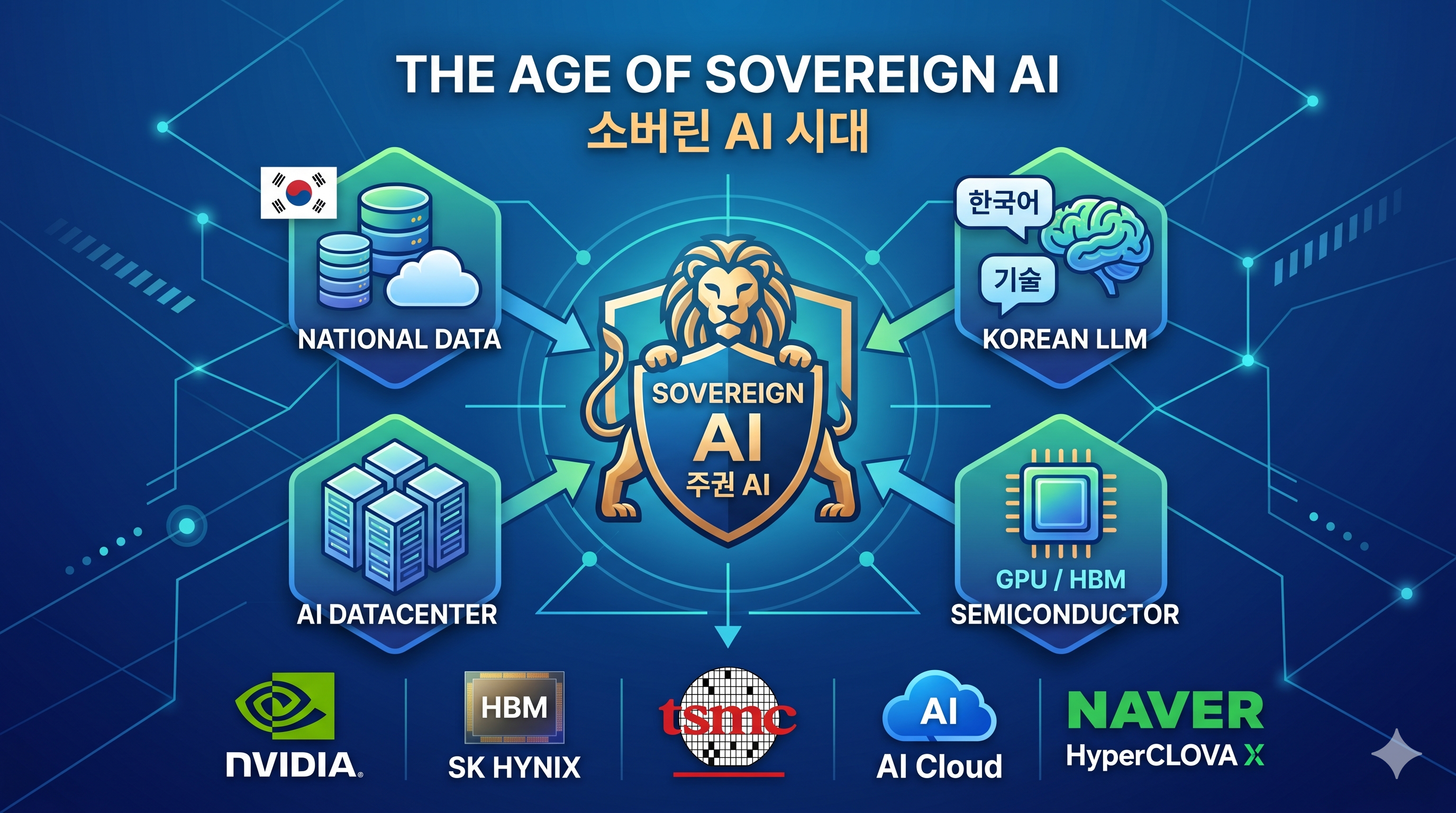 THE AGE OF SOVEREIGN AI
소버린 AI 시대

NATIONAL DATA

한국어
기술
KOREAN LLM

SOVEREIGN
AI
주권 AI

AI DATACENTER

GPU / HBM
SEMICONDUCTOR

NVIDIA

HBM
SK HYNIX

tsmc

AI
AI Cloud

NAVER
HyperCLOVA X